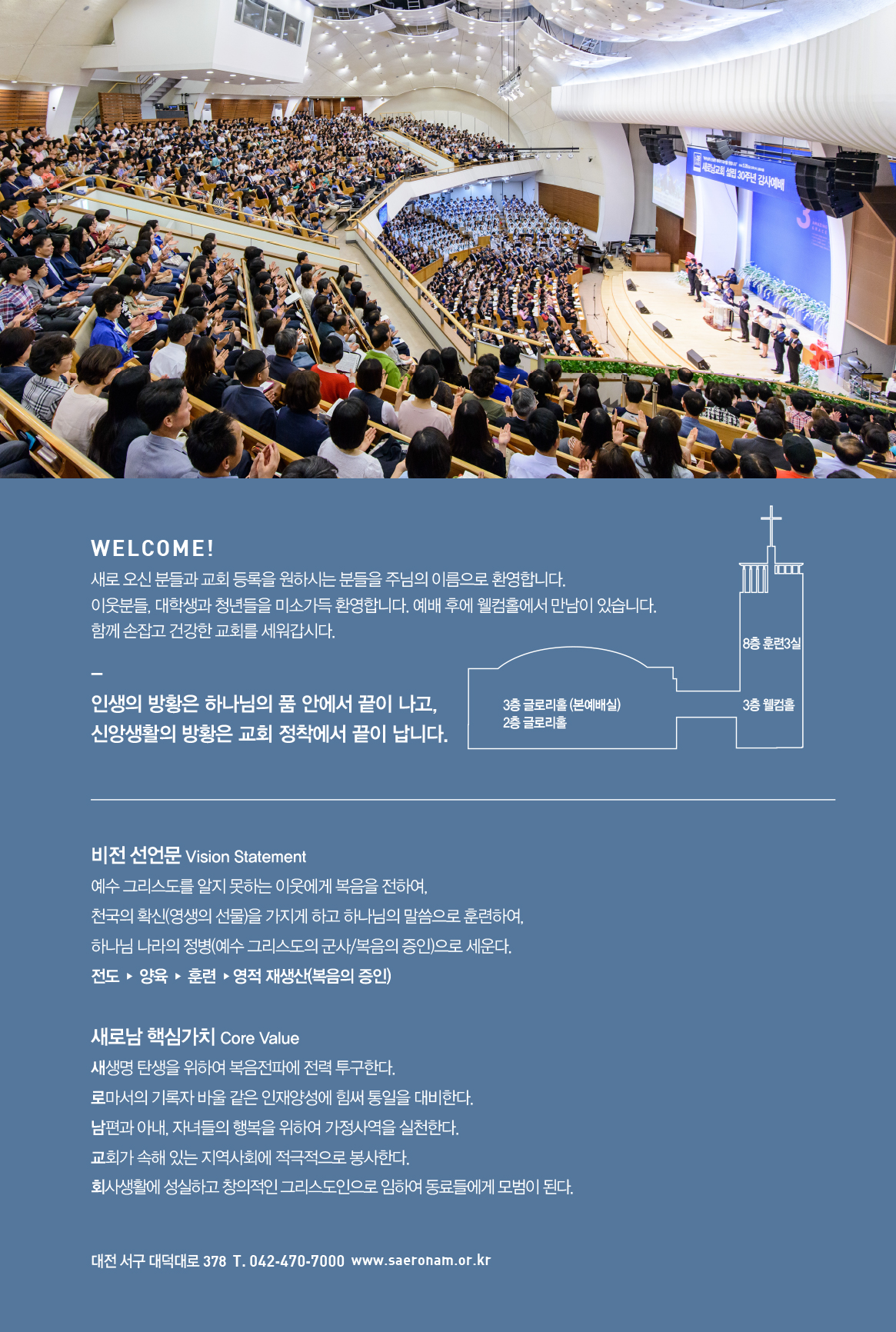 새로남교회 설립 30주년 감사예배

WELCOME!
새로 오신 분들과 교회 등록을 원하시는 분들을 주님의 이름으로 환영합니다.
이웃분들, 대학생과 청년들을 미소가득 환영합니다. 예배 후에 웰컴홀에서 만남이 있습니다.
함께 손잡고 건강한 교회를 세워갑시다.

–
인생의 방황은 하나님의 품 안에서 끝이 나고,
신앙생활의 방황은 교회 정착에서 끝이 납니다.

8층 훈련3실
3층 글로리홀 (본예배실)
2층 글로리홀
3층 웰컴홀

비전 선언문 Vision Statement
예수 그리스도를 알지 못하는 이웃에게 복음을 전하여,
천국의 확신(영생의 선물)을 가지게 하고 하나님의 말씀으로 훈련하여,
하나님 나라의 정병(예수 그리스도의 군사/복음의 증인)으로 세운다.
전도 ▸ 양육 ▸ 훈련 ▸ 영적 재생산(복음의 증인)

새로남 핵심가치 Core Value
새생명 탄생을 위하여 복음전파에 전력 투구한다.
로마서의 기록자 바울 같은 인재양성에 힘써 통일을 대비한다.
남편과 아내, 자녀들의 행복을 위하여 가정사역을 실천한다.
교회가 속해 있는 지역사회에 적극적으로 봉사한다.
회사생활에 성실하고 창의적인 그리스도인으로 임하여 동료들에게 모범이 된다.

대전 서구 대덕대로 378 T. 042-470-7000 www.saeronam.or.kr